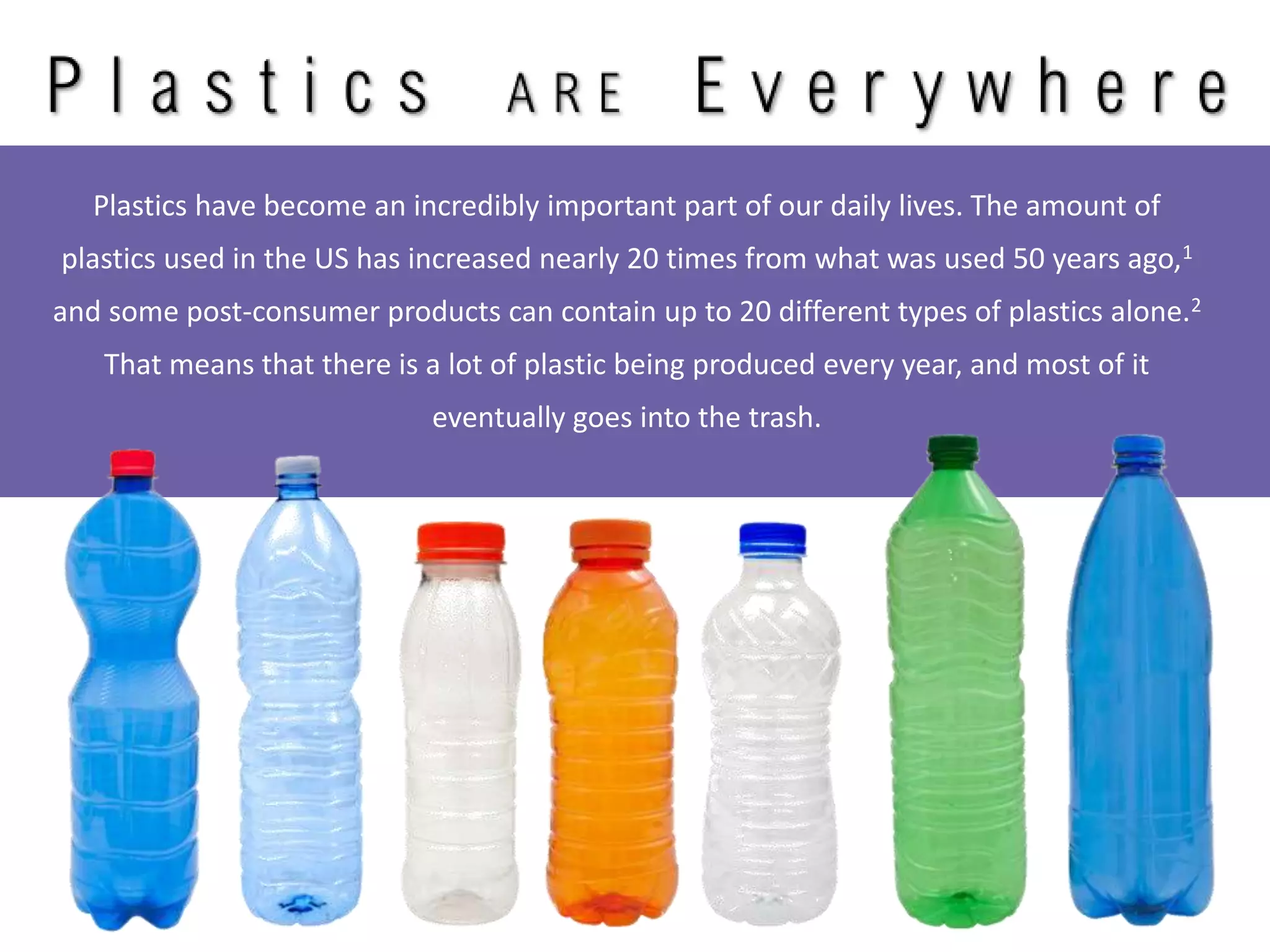 Plastics ARE Everywhere

Plastics have become an incredibly important part of our daily lives. The amount of plastics used in the US has increased nearly 20 times from what was used 50 years ago,$^1$ and some post-consumer products can contain up to 20 different types of plastics alone.$^2$ That means that there is a lot of plastic being produced every year, and most of it eventually goes into the trash.